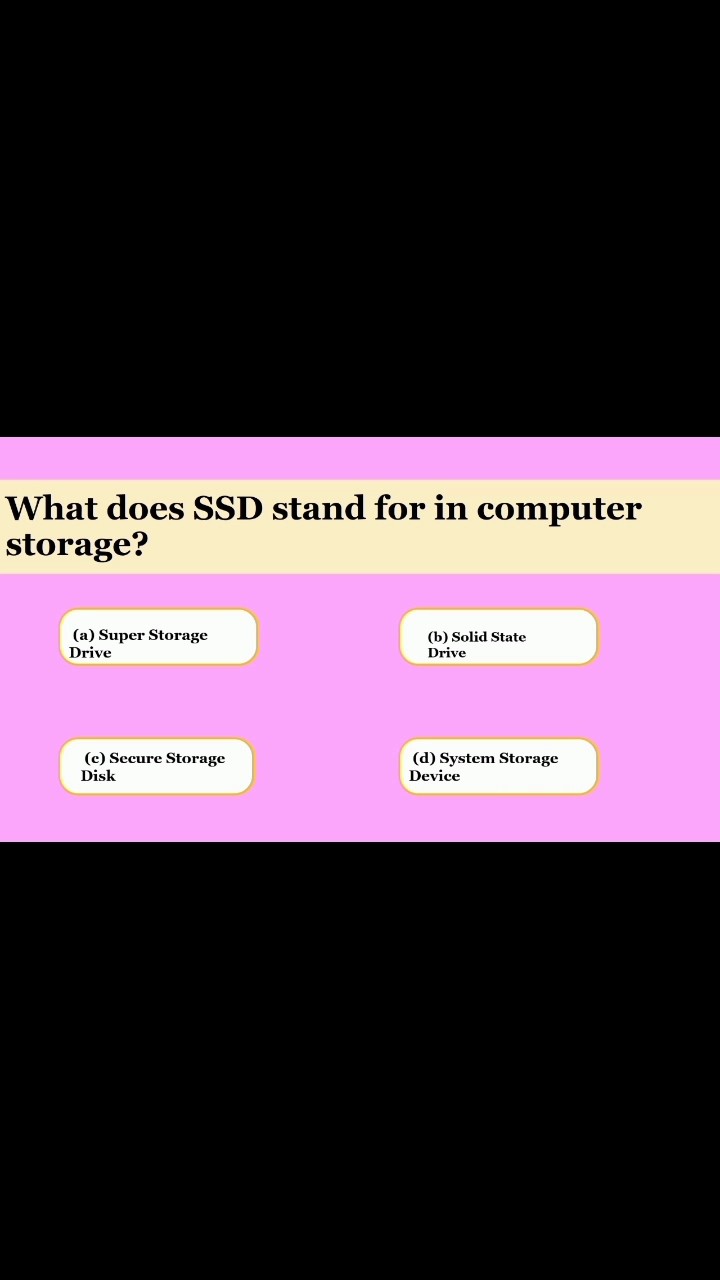 What does SSD stand for in computer storage?

(a) Super Storage Drive

(b) Solid State Drive

(c) Secure Storage Disk

(d) System Storage Device